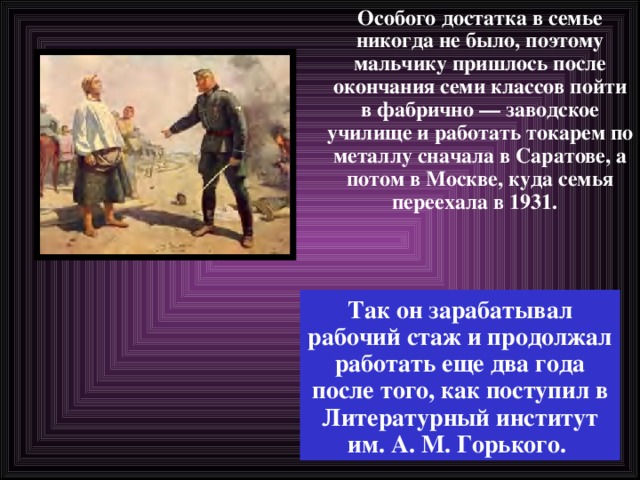 Особого достатка в семье никогда не было, поэтому мальчику пришлось после окончания семи классов пойти в фабрично — заводское училище и работать токарем по металлу сначала в Саратове, а потом в Москве, куда семья переехала в 1931.

Так он зарабатывал рабочий стаж и продолжал работать еще два года после того, как поступил в Литературный институт им. А. М. Горького.